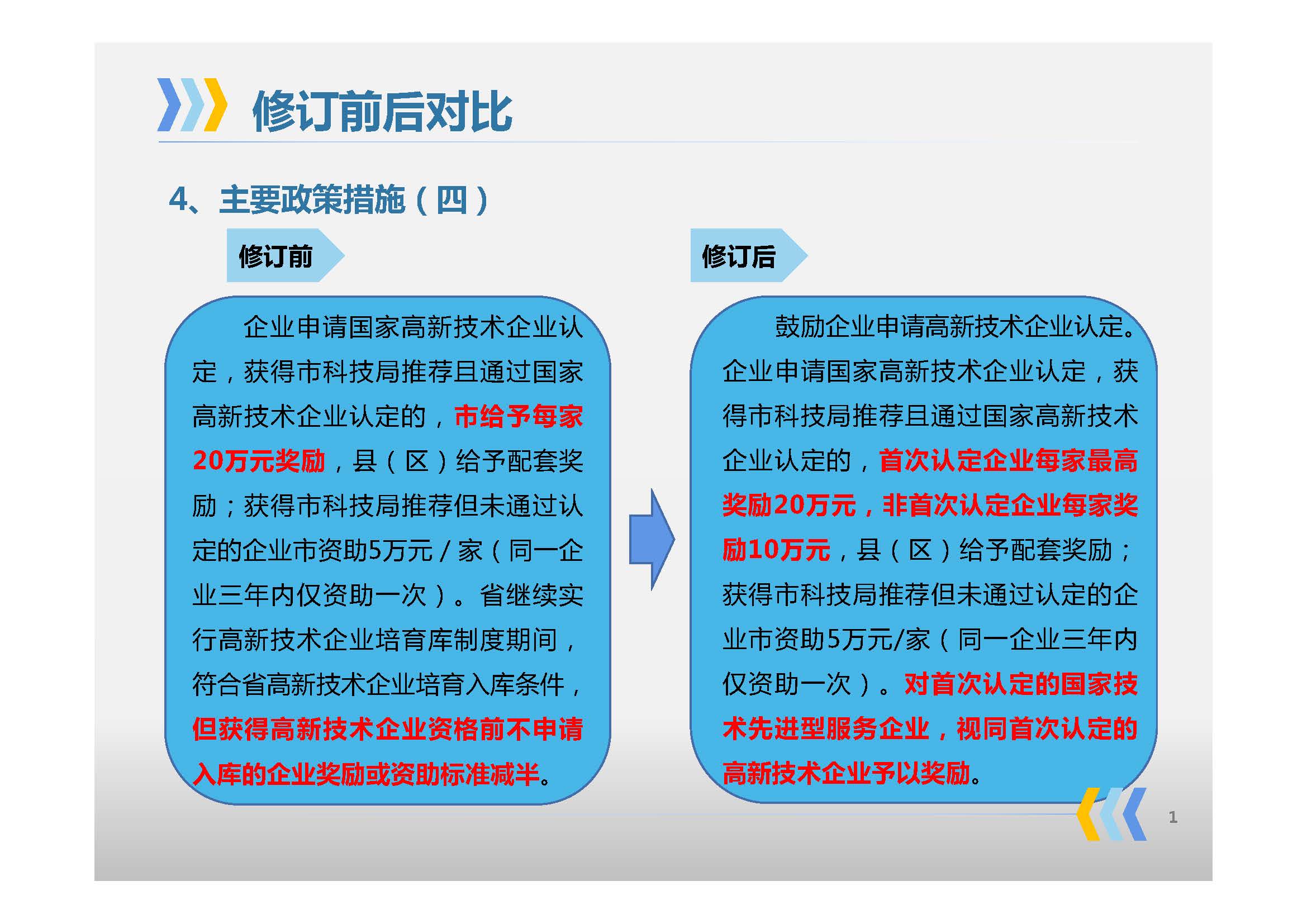 修订前后对比

4、主要政策措施（四）

修订前

企业申请国家高新技术企业认定，获得市科技局推荐且通过国家高新技术企业认定的，市给予每家20万元奖励，县（区）给予配套奖励；获得市科技局推荐但未通过认定的企业市资助5万元／家（同一企业三年内仅资助一次）。省继续实行高新技术企业培育库制度期间，符合省高新技术企业培育入库条件，但获得高新技术企业资格前不申请入库的企业奖励或资助标准减半。

修订后

鼓励企业申请高新技术企业认定。企业申请国家高新技术企业认定，获得市科技局推荐且通过国家高新技术企业认定的，首次认定企业每家最高奖励20万元，非首次认定企业每家奖励10万元，县（区）给予配套奖励；获得市科技局推荐但未通过认定的企业市资助5万元/家（同一企业三年内仅资助一次）。对首次认定的国家技术先进型服务企业，视同首次认定的高新技术企业予以奖励。

1